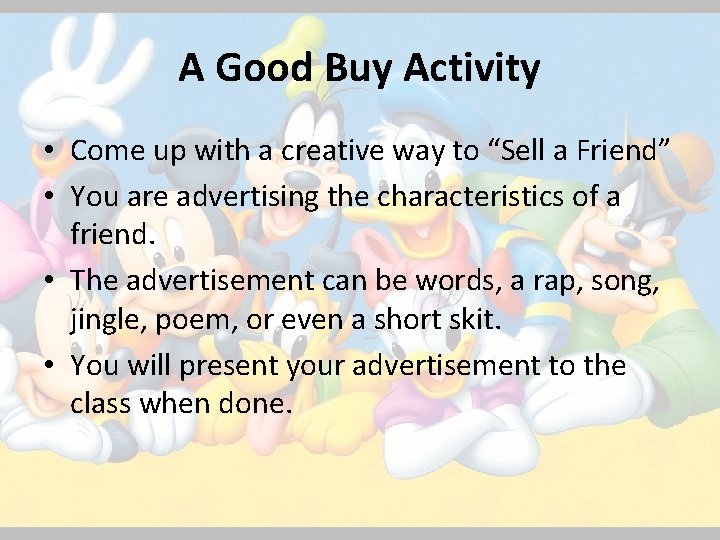 A Good Buy Activity

• Come up with a creative way to "Sell a Friend"
• You are advertising the characteristics of a friend.
• The advertisement can be words, a rap, song, jingle, poem, or even a short skit.
• You will present your advertisement to the class when done.